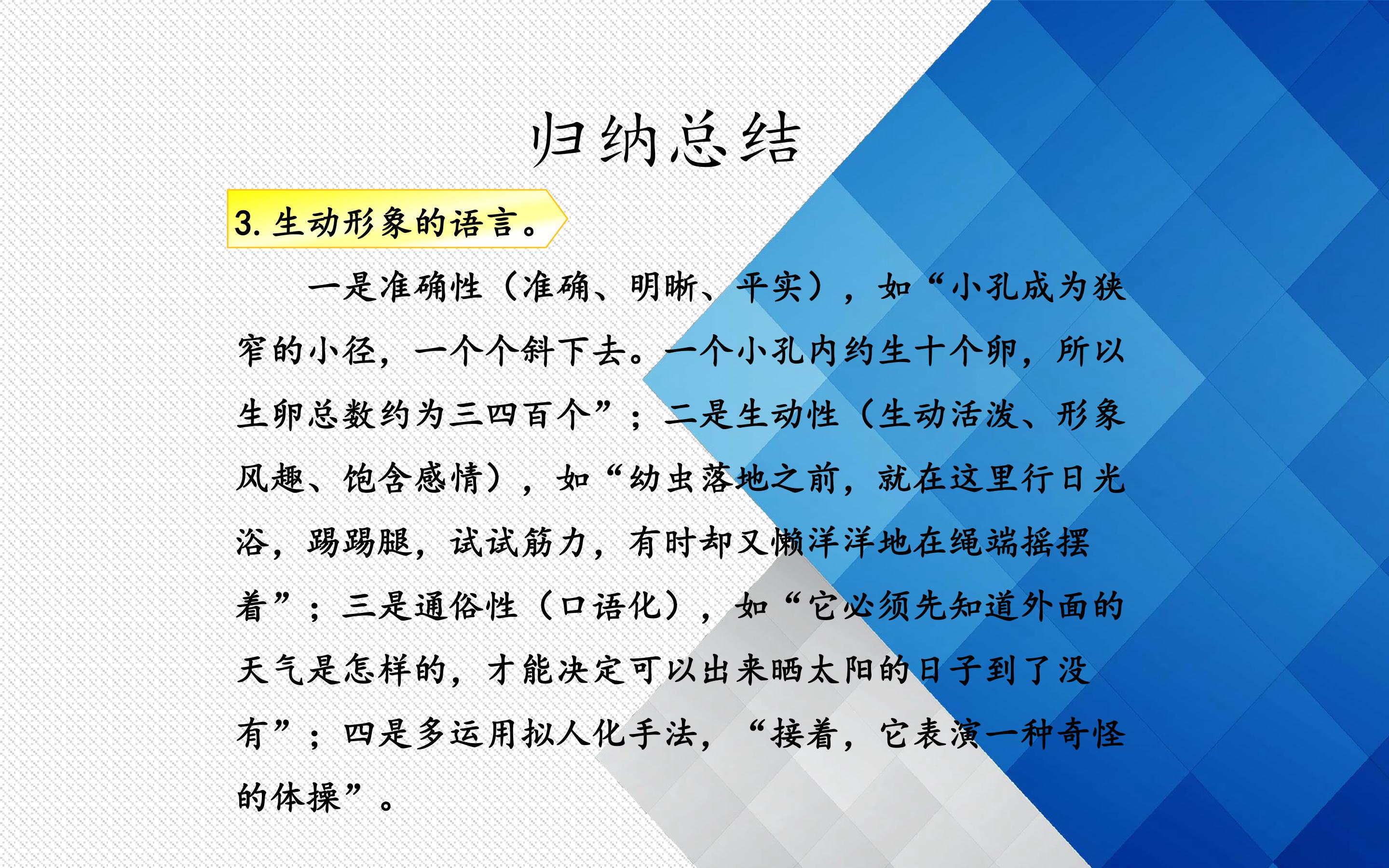 归纳总结

3. 生动形象的语言。

一是准确性（准确、明晰、平实），如“小孔成为狭窄的小径，一个个斜下去。一个小孔内约生十个卵，所以生卵总数约为三四百个”；二是生动性（生动活泼、形象风趣、饱含感情），如“幼虫落地之前，就在这里行日光浴，踢踢腿，试试筋力，有时却又懒洋洋地在绳端摇摆着”；三是通俗性（口语化），如“它必须先知道外面的天气是怎样的，才能决定可以出来晒太阳的日子到了没有”；四是多运用拟人化手法，“接着，它表演一种奇怪的体操”。